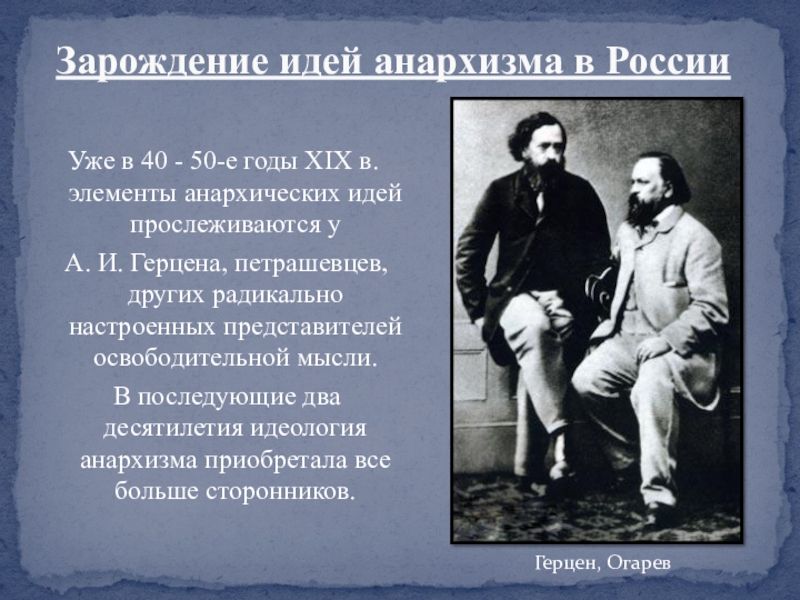 Зарождение идей анархизма в России

Уже в 40 - 50-е годы XIX в. элементы анархических идей прослеживаются у А. И. Герцена, петрашевцев, других радикально настроенных представителей освободительной мысли.

В последующие два десятилетия идеология анархизма приобретала все больше сторонников.

Герцен, Огарев